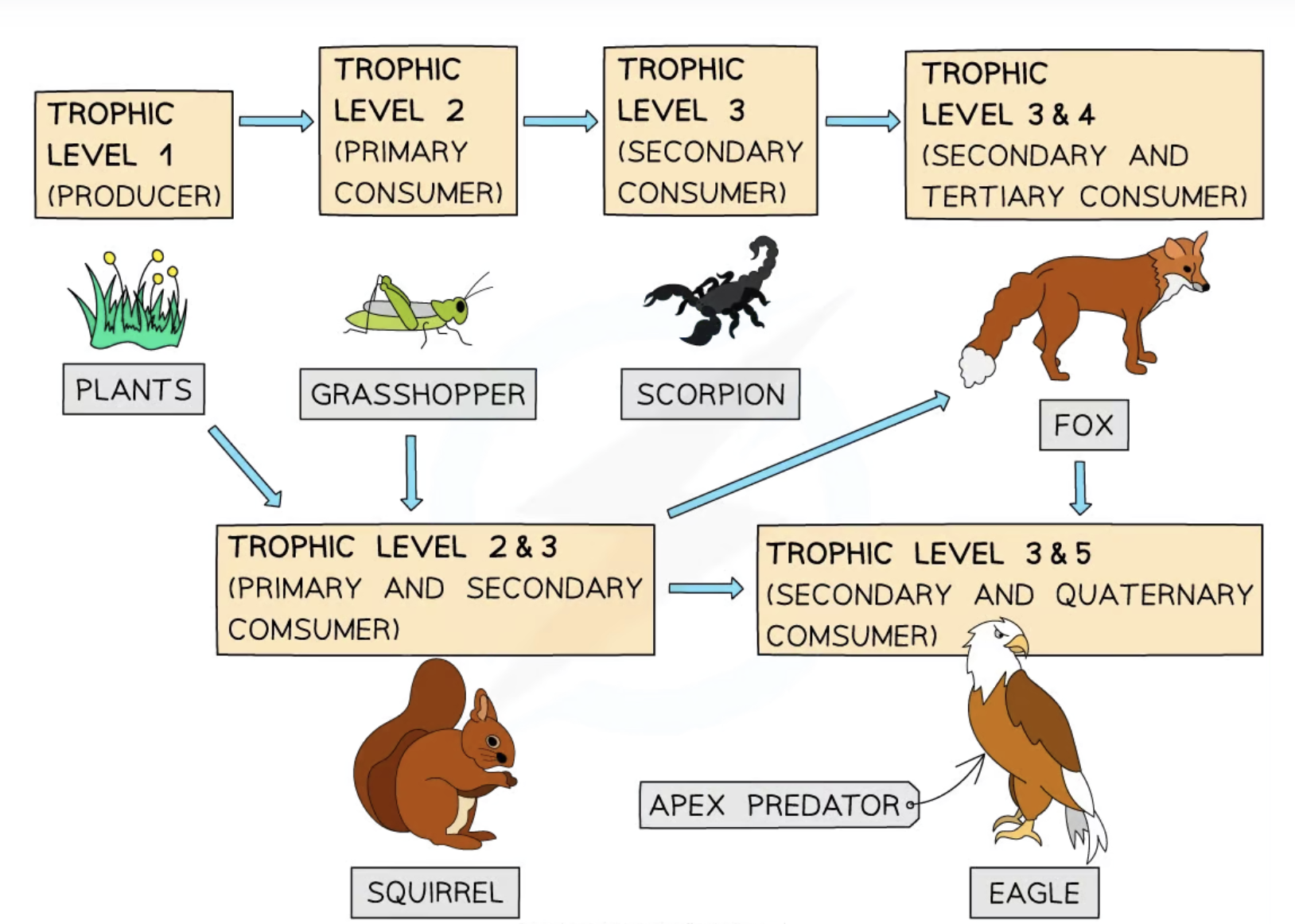 TROPHIC LEVEL 1 (PRODUCER)

TROPHIC LEVEL 2 (PRIMARY CONSUMER)

TROPHIC LEVEL 3 (SECONDARY CONSUMER)

TROPHIC LEVEL 3 & 4 (SECONDARY AND TERTIARY CONSUMER)

PLANTS

GRASSHOPPER

SCORPION

FOX

TROPHIC LEVEL 2 & 3 (PRIMARY AND SECONDARY COMSUMER)

TROPHIC LEVEL 3 & 5 (SECONDARY AND QUATERNARY COMSUMER)

APEX PREDATOR

SQUIRREL

EAGLE